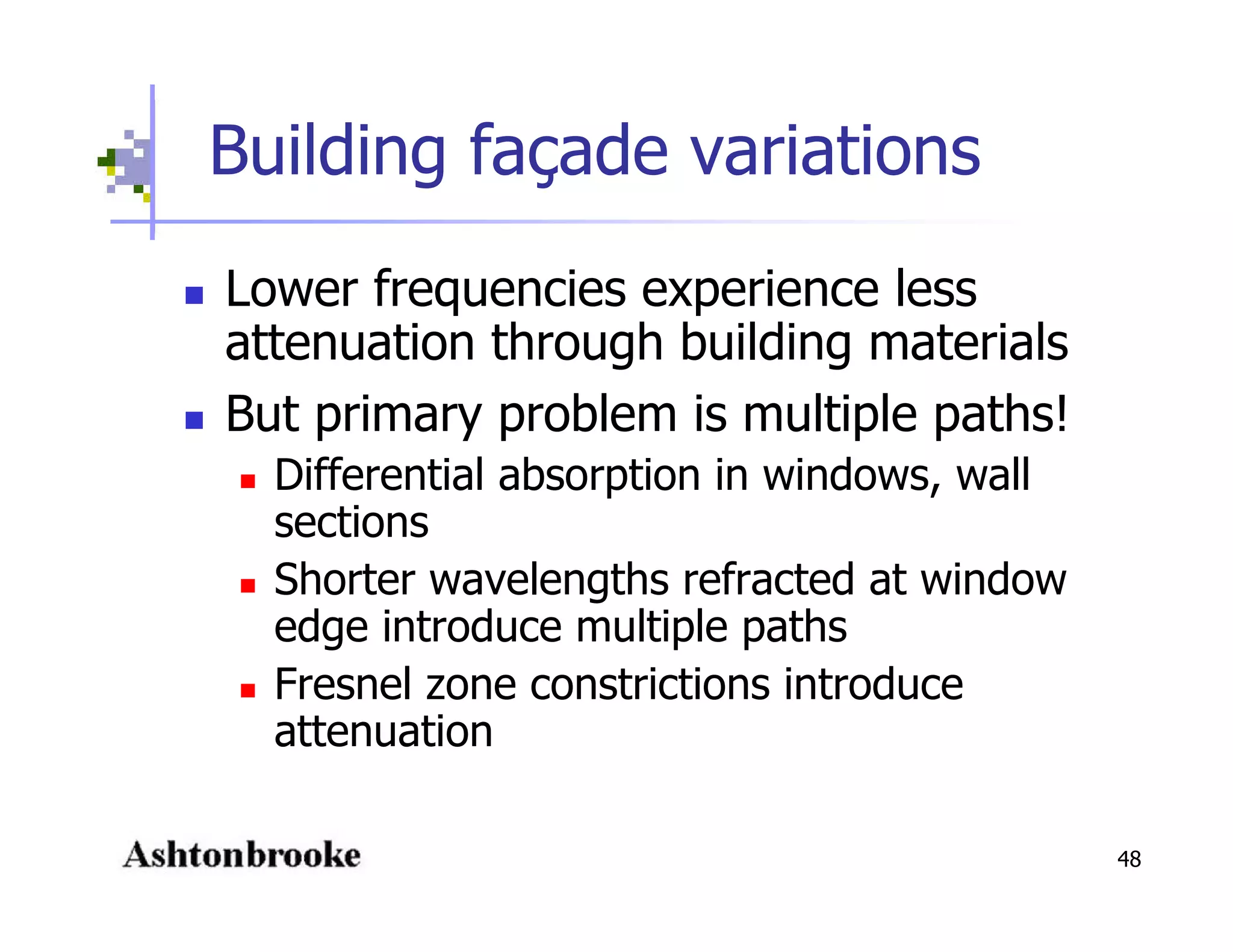 Building façade variations

- Lower frequencies experience less attenuation through building materials
- But primary problem is multiple paths!
  - Differential absorption in windows, wall sections
  - Shorter wavelengths refracted at window edge introduce multiple paths
  - Fresnel zone constrictions introduce attenuation

Ashtonbrooke

48